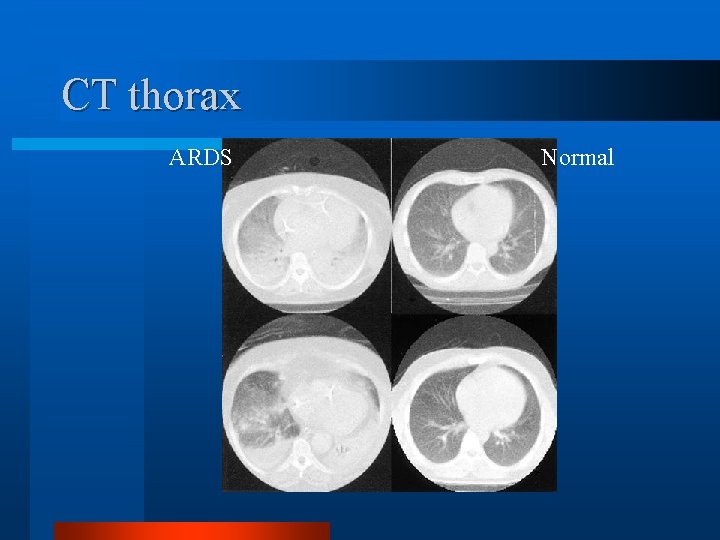 CT thorax

ARDS

Normal